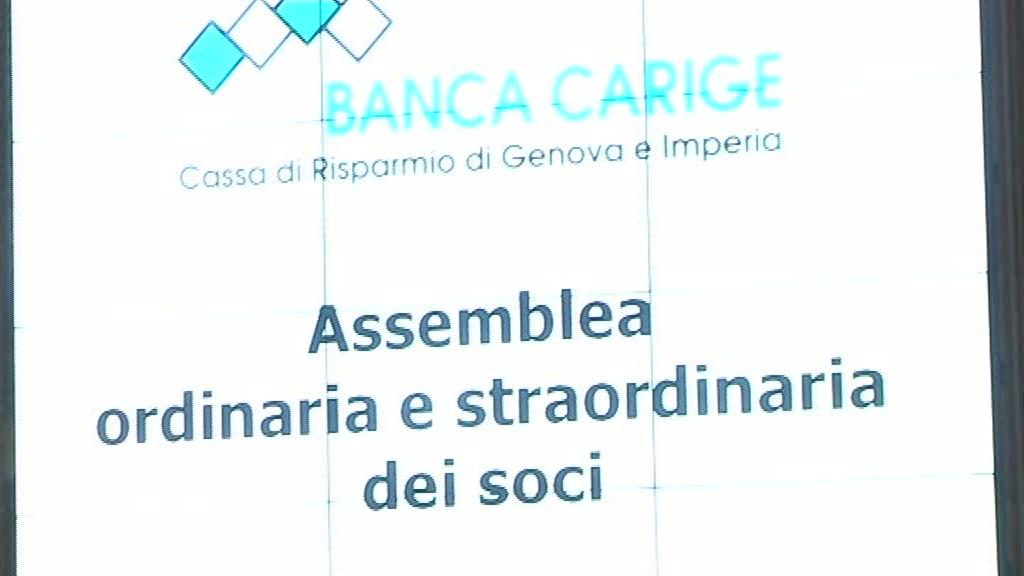 BANCA CARIGE
Cassa di Risparmio di Genova e Imperia

Assemblea
ordinaria e straordinaria
dei soci